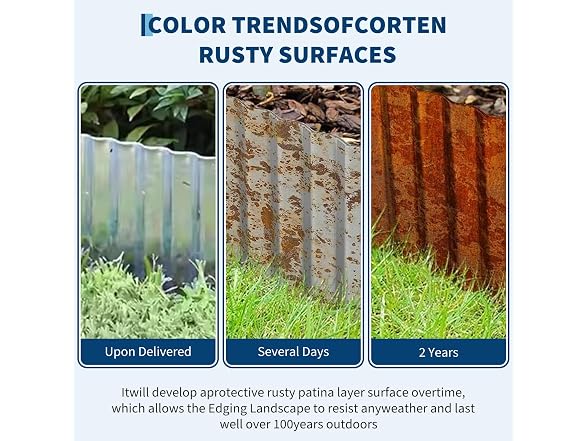 COLOR TRENDSOFCORTEN RUSTY SURFACES

Upon Delivered

Several Days

2 Years

Itwill develop aprotective rusty patina layer surface overtime, which allows the Edging Landscape to resist anyweather and last well over 100years outdoors